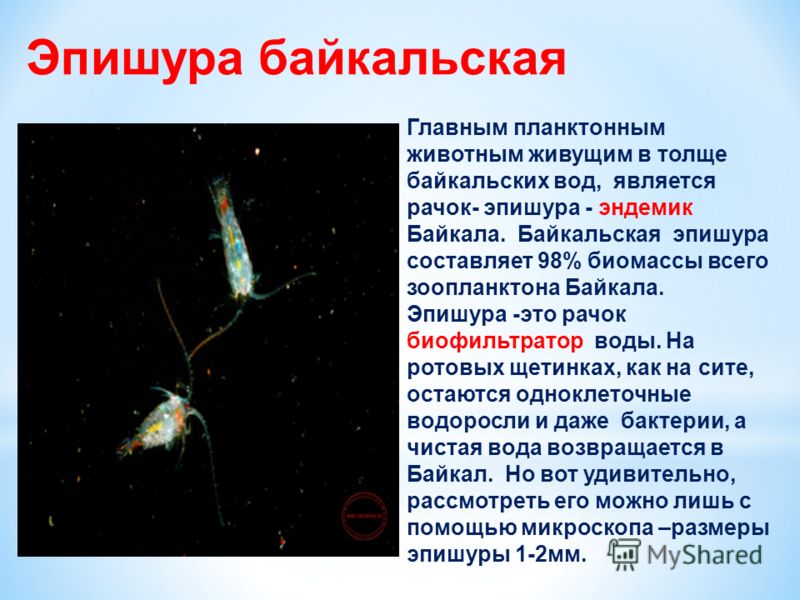 Эпишура байкальская

Главным планктонным животным живущим в толще байкальских вод, является рачок- эпишура - эндемик Байкала. Байкальская эпишура составляет 98% биомассы всего зоопланктона Байкала. Эпишура -это рачок биофильтратор воды. На ротовых щетинках, как на сите, остаются одноклеточные водоросли и даже бактерии, а чистая вода возвращается в Байкал. Но вот удивительно, рассмотреть его можно лишь с помощью микроскопа –размеры эпишуры 1-2мм.

MyShared